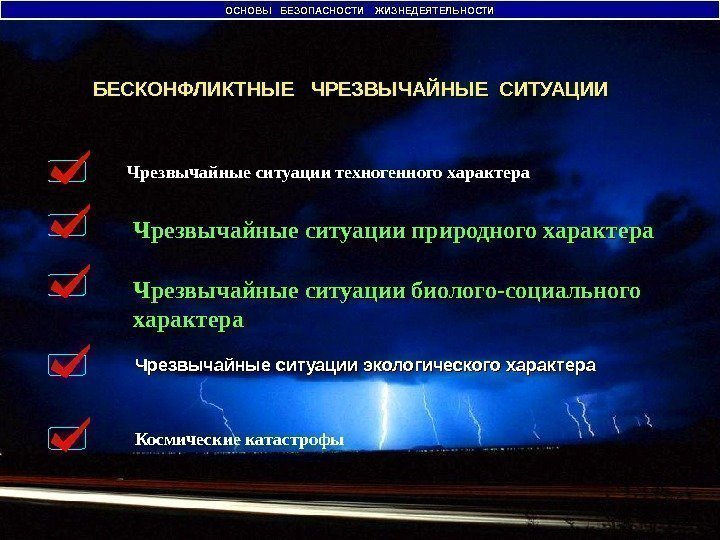 ОСНОВЫ БЕЗОПАСНОСТИ ЖИЗНЕДЕЯТЕЛЬНОСТИ

БЕСКОНФЛИКТНЫЕ ЧРЕЗВЫЧАЙНЫЕ СИТУАЦИИ

Чрезвычайные ситуации техногенного характера

Чрезвычайные ситуации природного характера

Чрезвычайные ситуации биолого-социального характера

Чрезвычайные ситуации экологического характера

Космические катастрофы